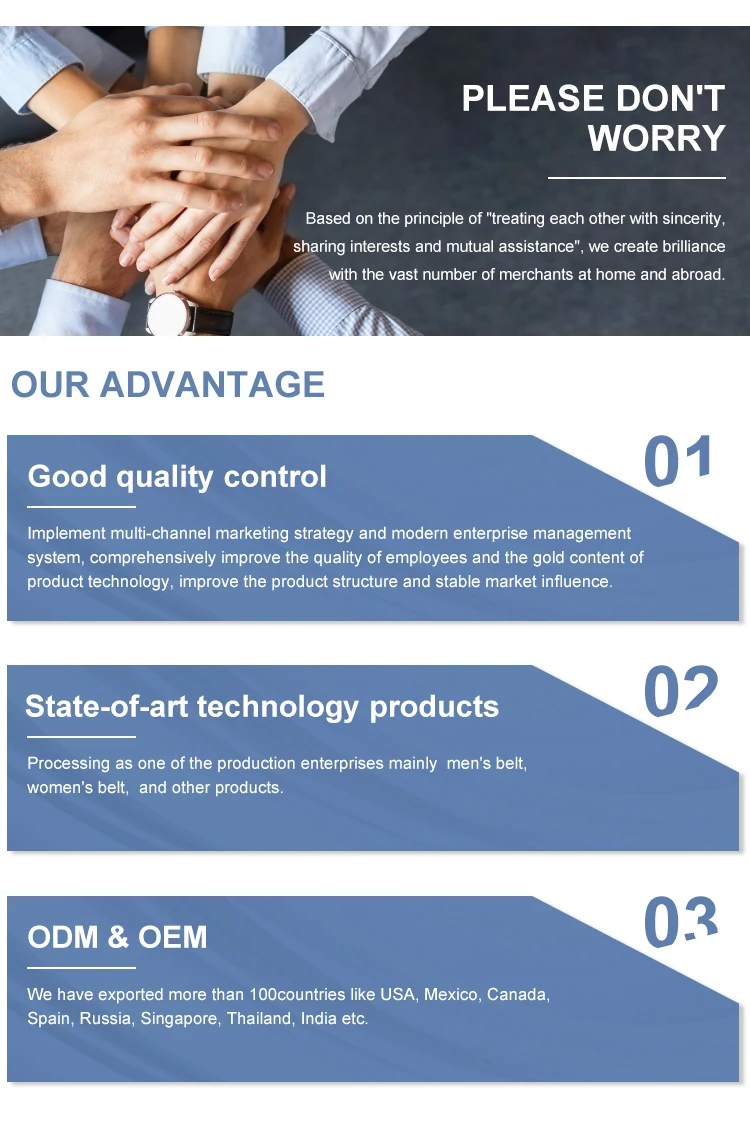 PLEASE DON'T WORRY

Based on the principle of "treating each other with sincerity, sharing interests and mutual assistance", we create brilliance with the vast number of merchants at home and abroad.

OUR ADVANTAGE

01

Good quality control

Implement multi-channel marketing strategy and modern enterprise management system, comprehensively improve the quality of employees and the gold content of product technology, improve the product structure and stable market influence.

02

State-of-art technology products

Processing as one of the production enterprises mainly men's belt, women's belt, and other products.

03

ODM & OEM

We have exported more than 100countries like USA, Mexico, Canada, Spain, Russia, Singapore, Thailand, India etc.